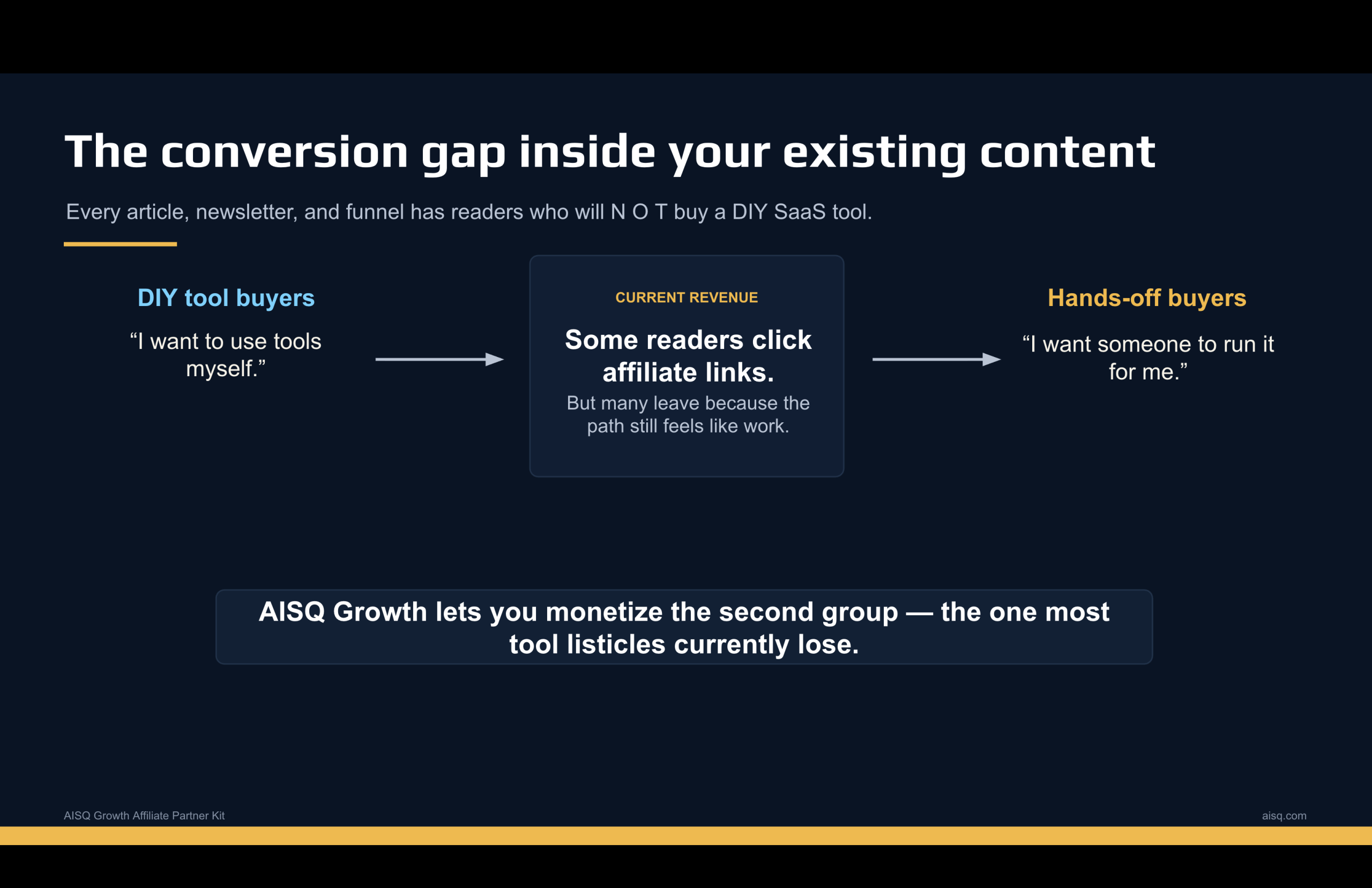 The conversion gap inside your existing content

Every article, newsletter, and funnel has readers who will N O T buy a DIY SaaS tool.

DIY tool buyers

“I want to use tools myself.”

CURRENT REVENUE

Some readers click affiliate links.

But many leave because the path still feels like work.

Hands-off buyers

“I want someone to run it for me.”

AISQ Growth lets you monetize the second group — the one most tool listicles currently lose.

AISQ Growth Affiliate Partner Kit

aisq.com